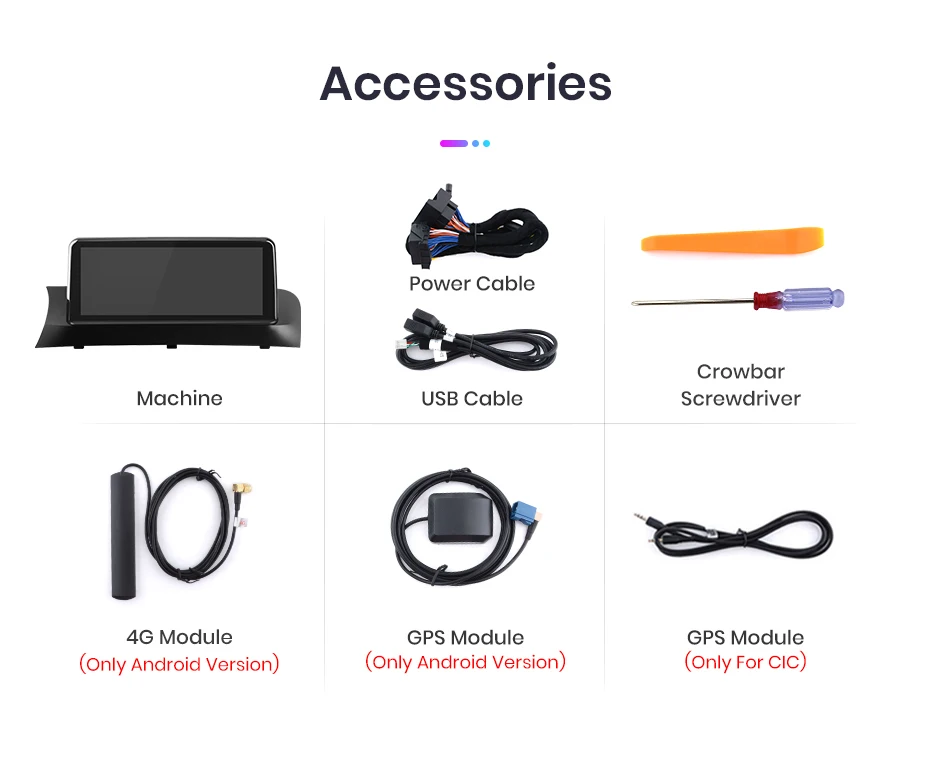 Accessories

Machine

Power Cable

USB Cable

Crowbar
Screwdriver

4G Module
(Only Android Version)

GPS Module
(Only Android Version)

GPS Module
(Only For CIC)